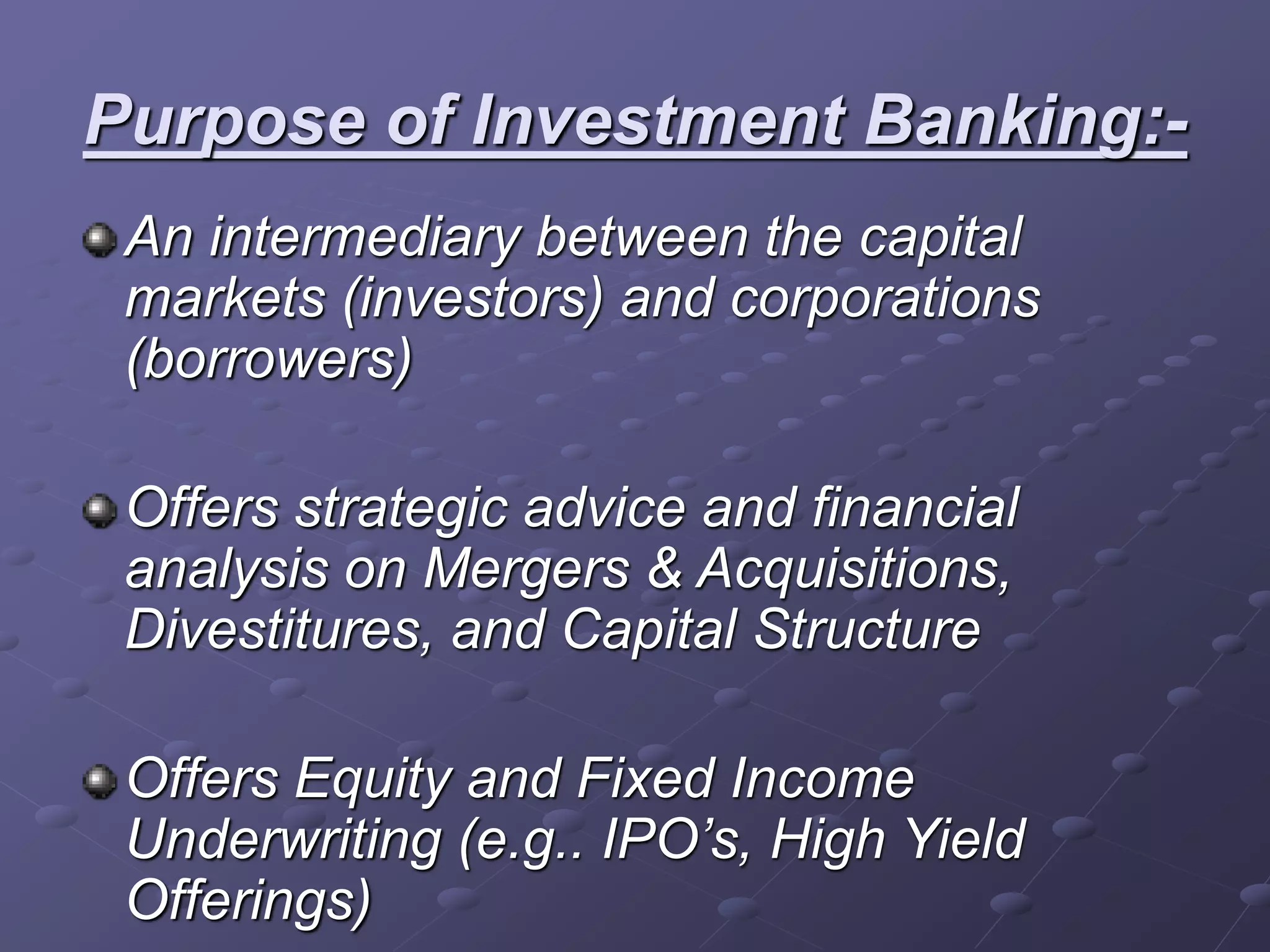 Purpose of Investment Banking:-

An intermediary between the capital markets (investors) and corporations (borrowers)

Offers strategic advice and financial analysis on Mergers & Acquisitions, Divestitures, and Capital Structure

Offers Equity and Fixed Income Underwriting (e.g.. IPO’s, High Yield Offerings)